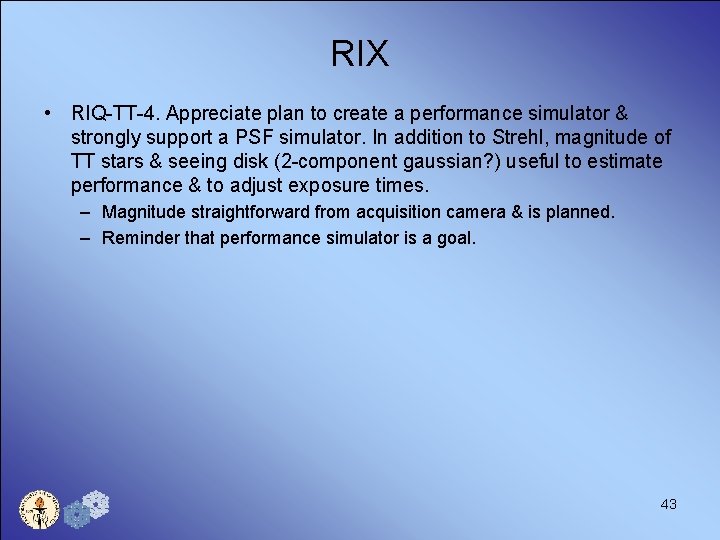 RIX

• RIQ-TT-4. Appreciate plan to create a performance simulator & strongly support a PSF simulator. In addition to Strehl, magnitude of TT stars & seeing disk (2-component gaussian?) useful to estimate performance & to adjust exposure times.
– Magnitude straightforward from acquisition camera & is planned.
– Reminder that performance simulator is a goal.

43